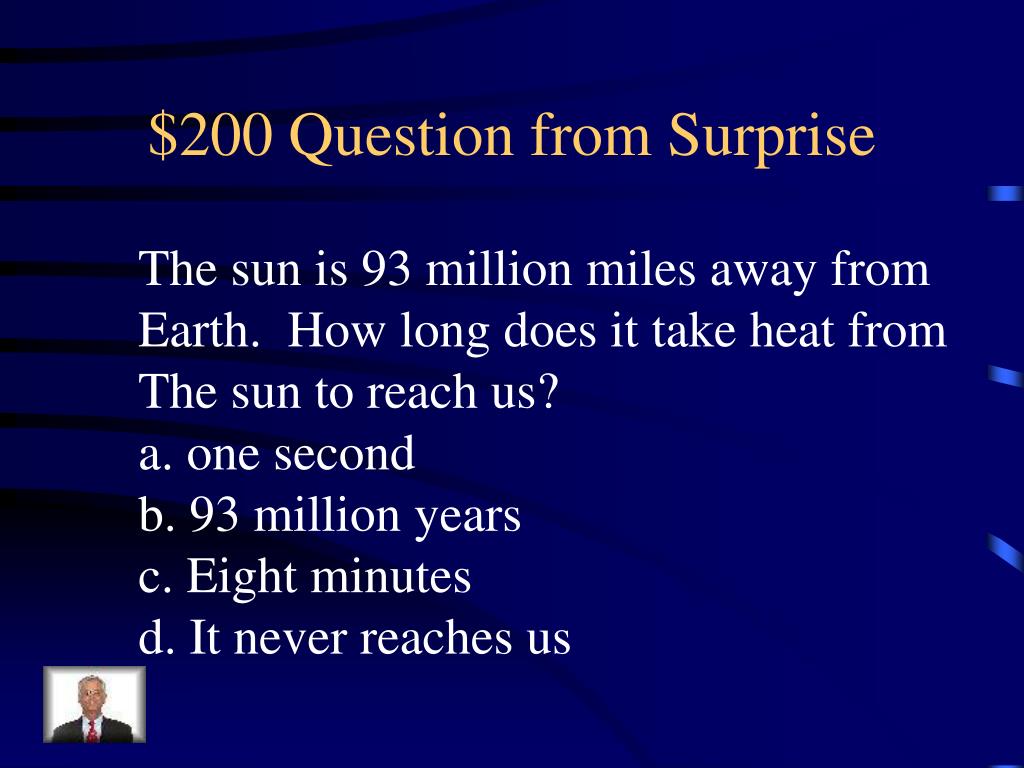 \$200 Question from Surprise

The sun is 93 million miles away from Earth. How long does it take heat from The sun to reach us?
a. one second
b. 93 million years
c. Eight minutes
d. It never reaches us